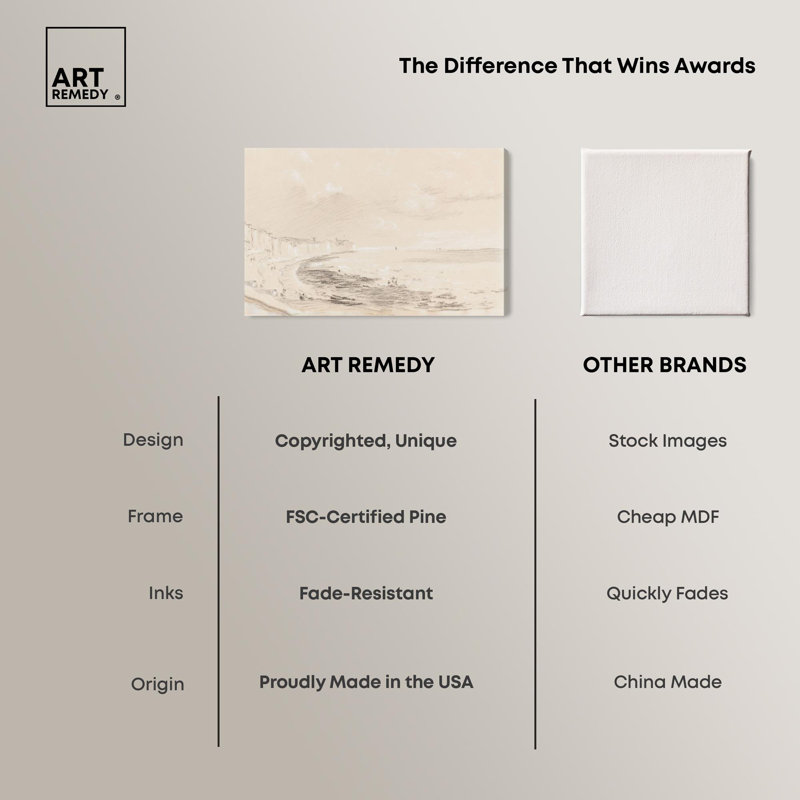 ART REMEDY ®

The Difference That Wins Awards

| | ART REMEDY | OTHER BRANDS |
|---|---|---|
| Design | Copyrighted, Unique | Stock Images |
| Frame | FSC-Certified Pine | Cheap MDF |
| Inks | Fade-Resistant | Quickly Fades |
| Origin | Proudly Made in the USA | China Made |